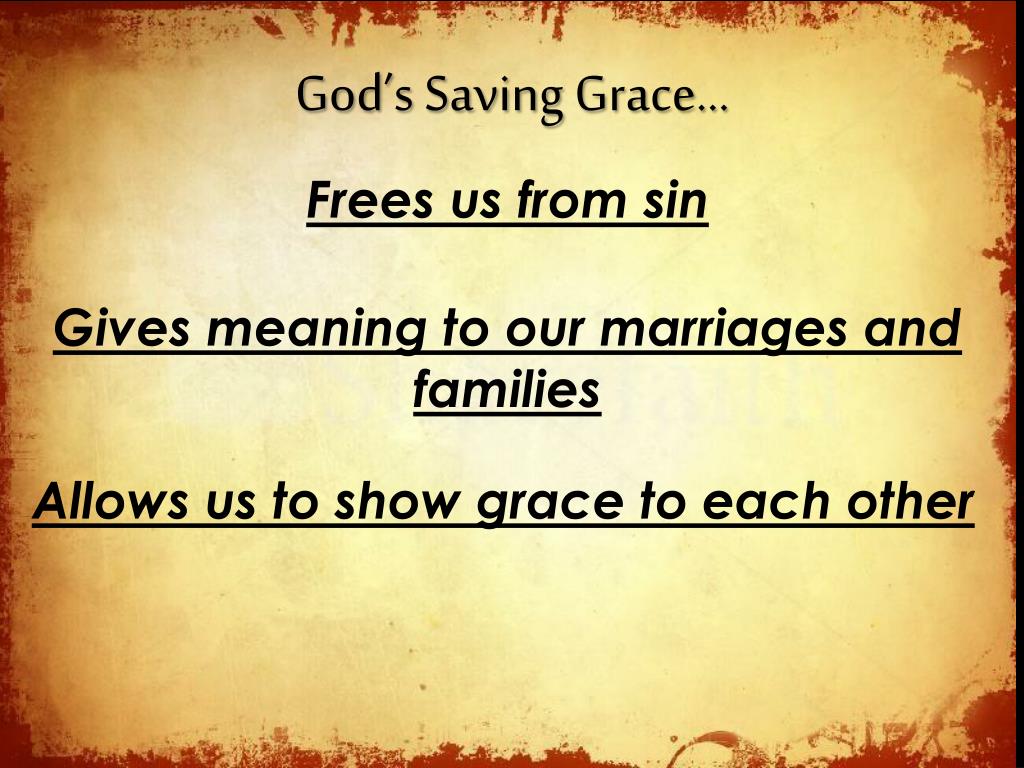 God's Saving Grace…

Frees us from sin

Gives meaning to our marriages and families

Allows us to show grace to each other